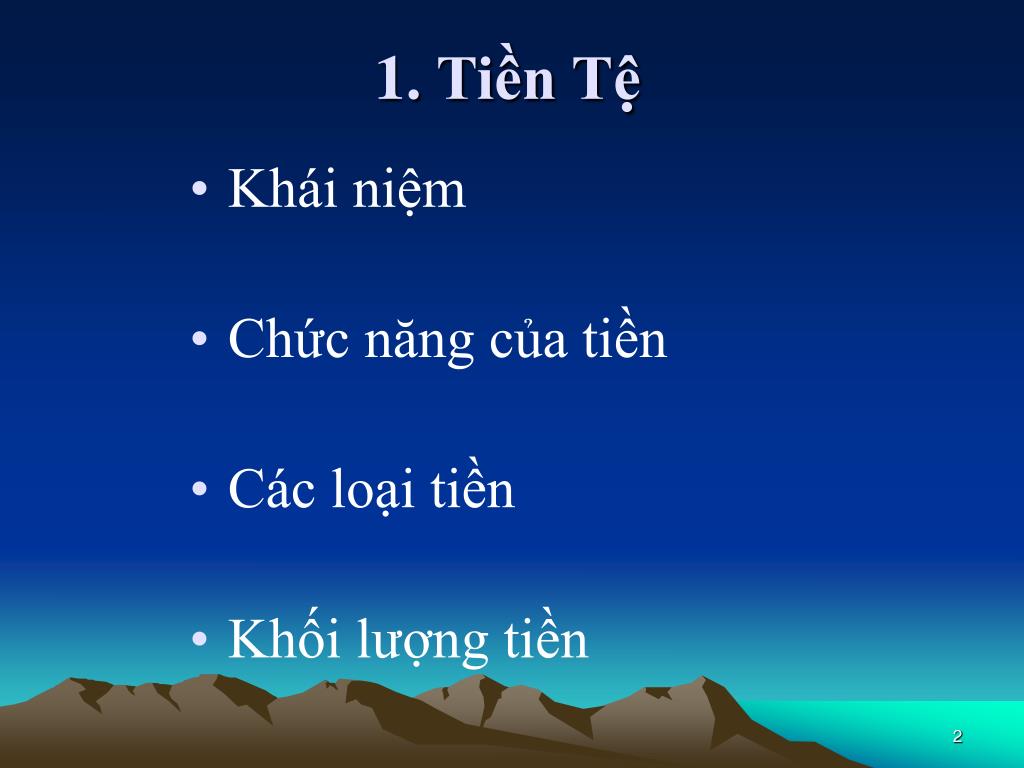 1. Tiền Tệ

• Khái niệm

• Chức năng của tiền

• Các loại tiền

• Khối lượng tiền

2